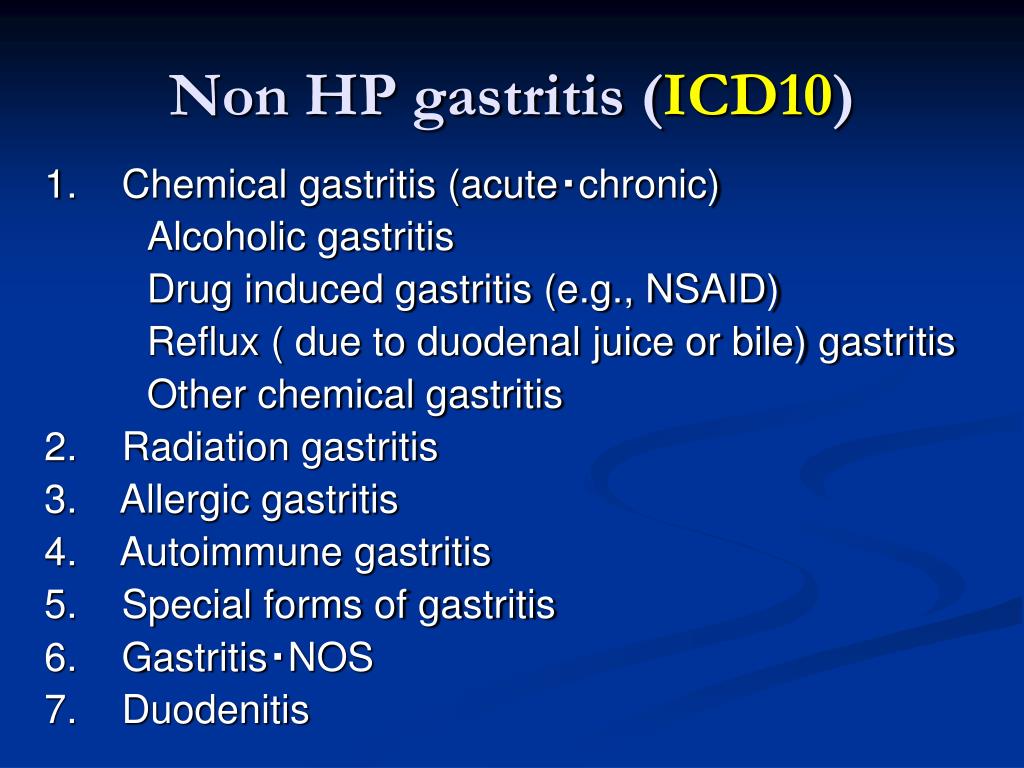 Non HP gastritis (ICD10)

1. Chemical gastritis (acute･chronic)
Alcoholic gastritis
Drug induced gastritis (e.g., NSAID)
Reflux ( due to duodenal juice or bile) gastritis
Other chemical gastritis
2. Radiation gastritis
3. Allergic gastritis
4. Autoimmune gastritis
5. Special forms of gastritis
6. Gastritis･NOS
7. Duodenitis